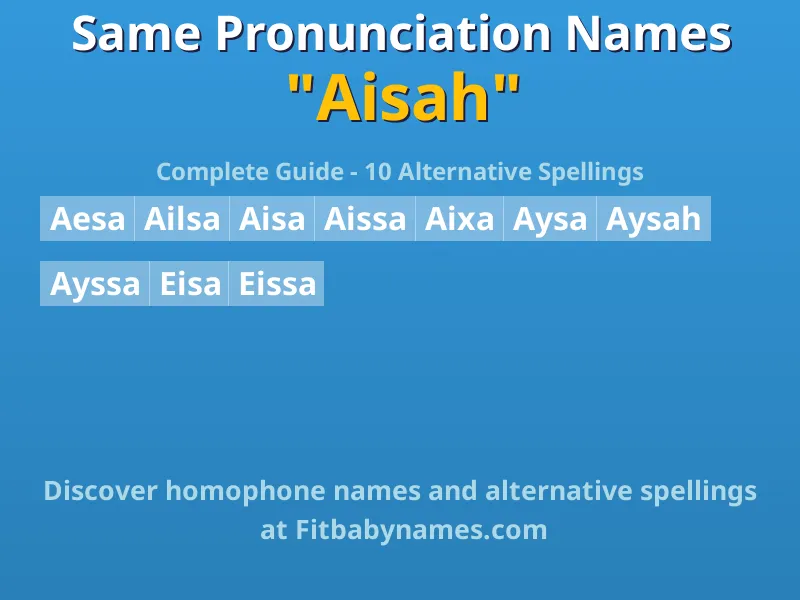 Same Pronunciation Names
"Aisah"

Complete Guide - 10 Alternative Spellings

Aesa Ailsa Aisa Aissa Aixa Aysa Aysah

Ayssa Eisa Eissa

Discover homophone names and alternative spellings at Fitbabynames.com